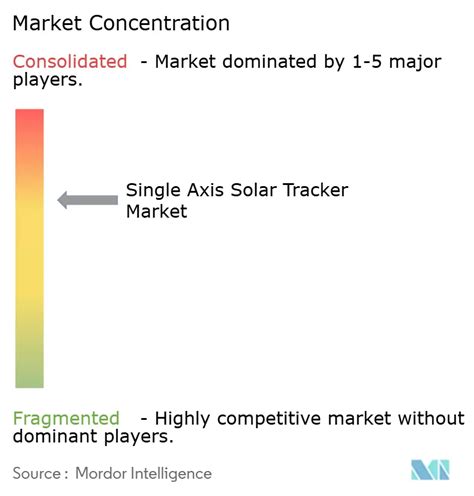 Market Concentration

Consolidated - Market dominated by 1-5 major players.

Single Axis Solar Tracker Market

Fragmented - Highly competitive market without dominant players.

Source : Mordor Intelligence